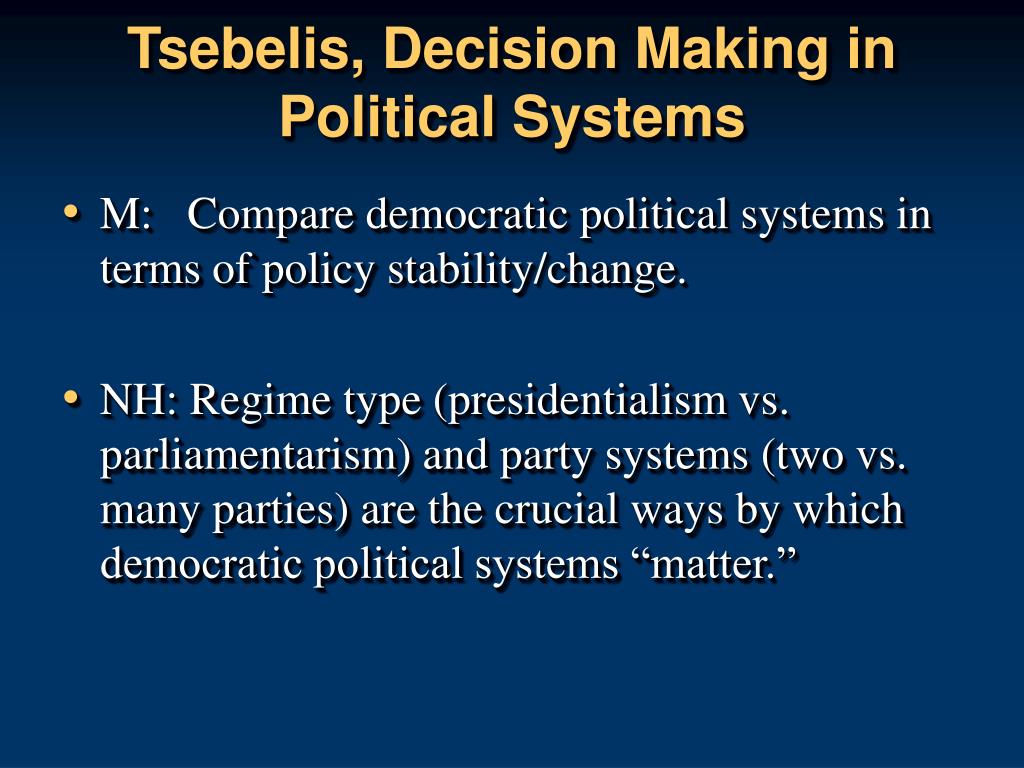 Tsebelis, Decision Making in Political Systems

• M: Compare democratic political systems in terms of policy stability/change.

• NH: Regime type (presidentialism vs. parliamentarism) and party systems (two vs. many parties) are the crucial ways by which democratic political systems “matter.”